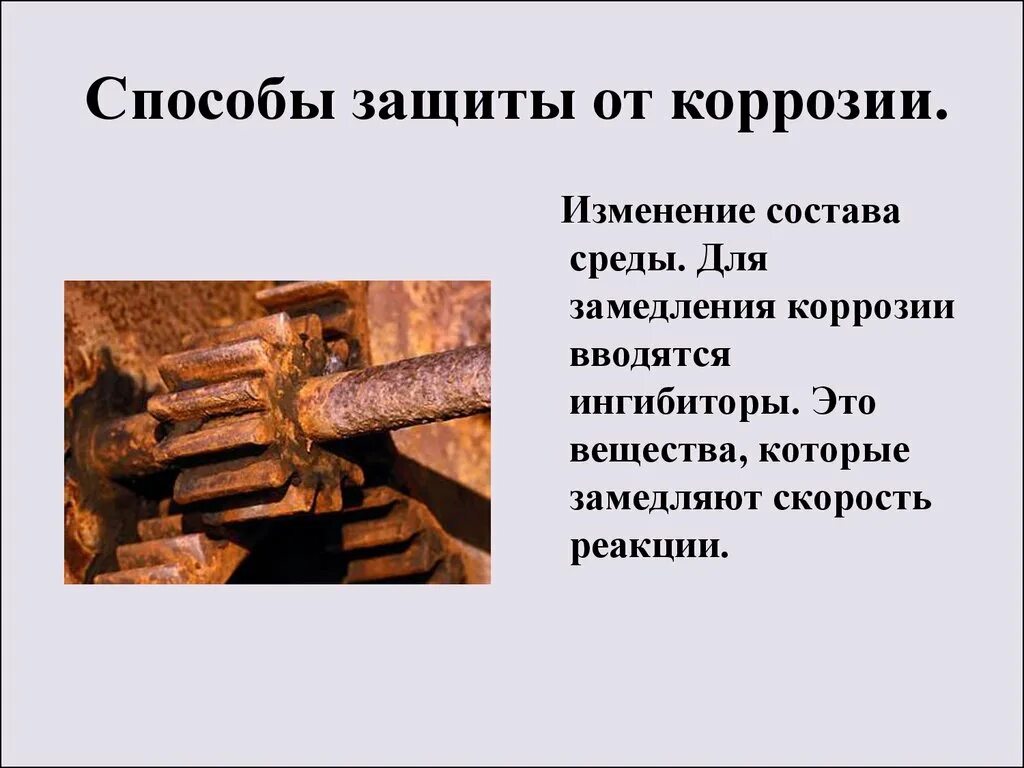 Способы защиты от коррозии.

Изменение состава среды. Для замедления коррозии вводятся ингибиторы. Это вещества, которые замедляют скорость реакции.